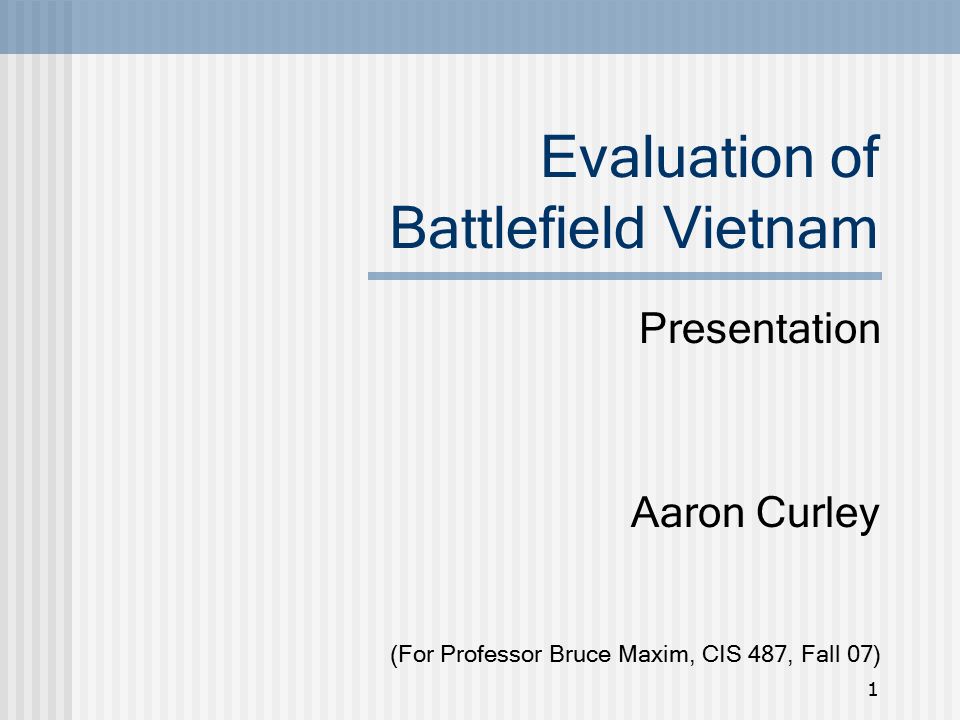 Evaluation of Battlefield Vietnam

Presentation

Aaron Curley

(For Professor Bruce Maxim, CIS 487, Fall 07)

1